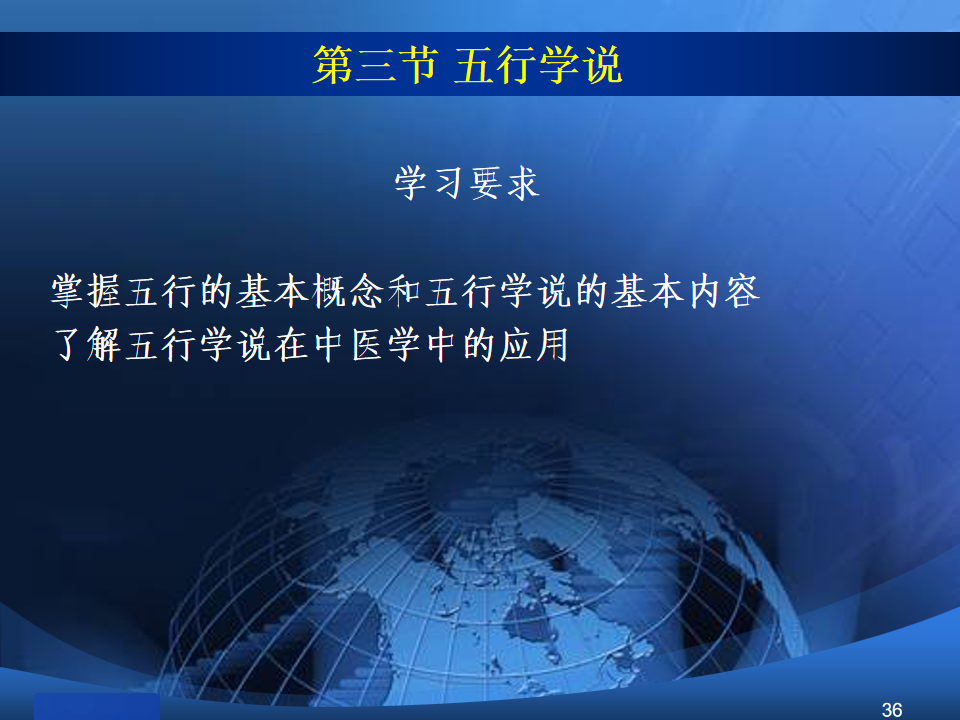 第三节 五行学说

学习要求

掌握五行的基本概念和五行学说的基本内容
了解五行学说在中医学中的应用

36